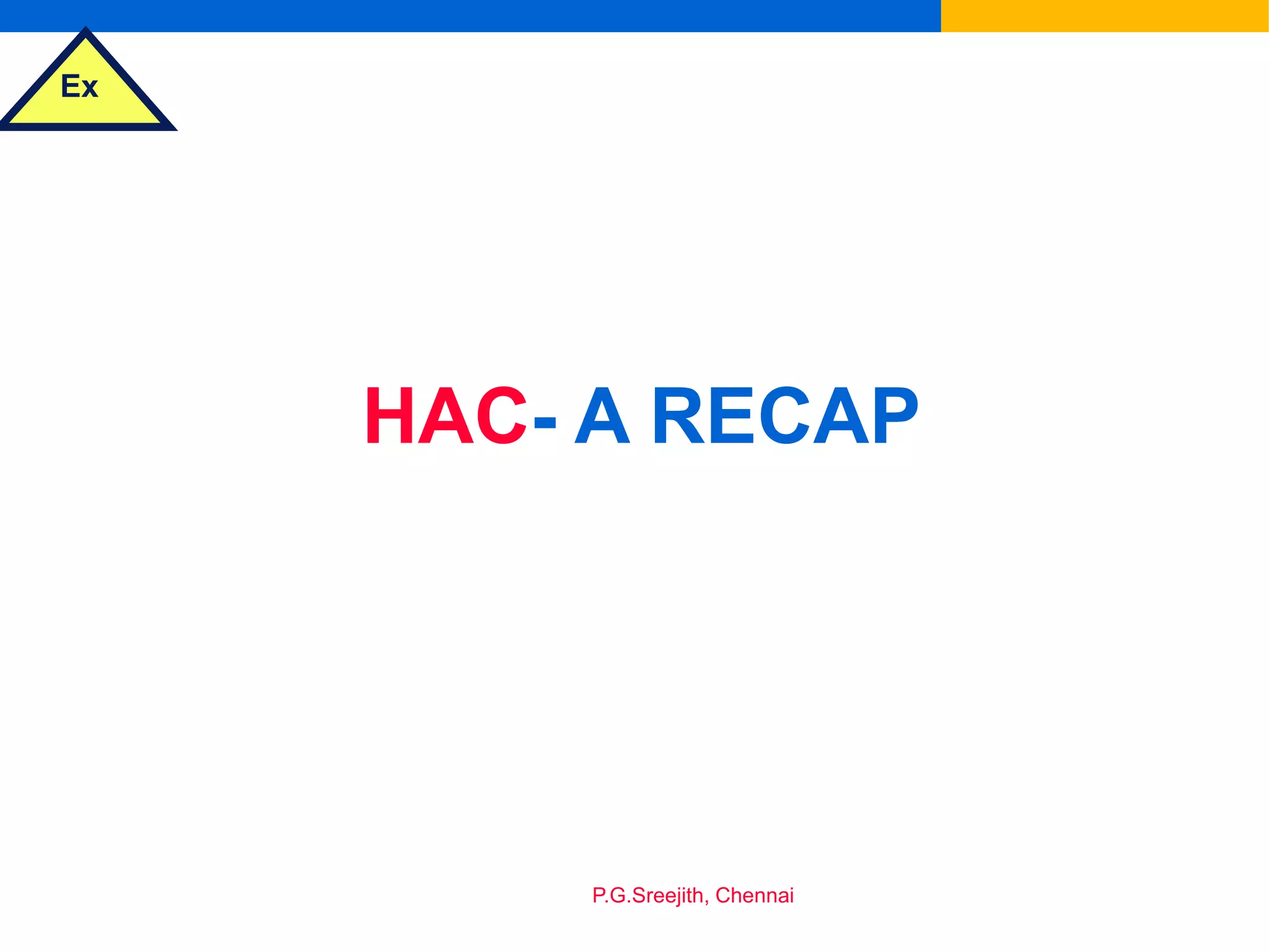 Ex

HAC- A RECAP

P.G.Sreejith, Chennai